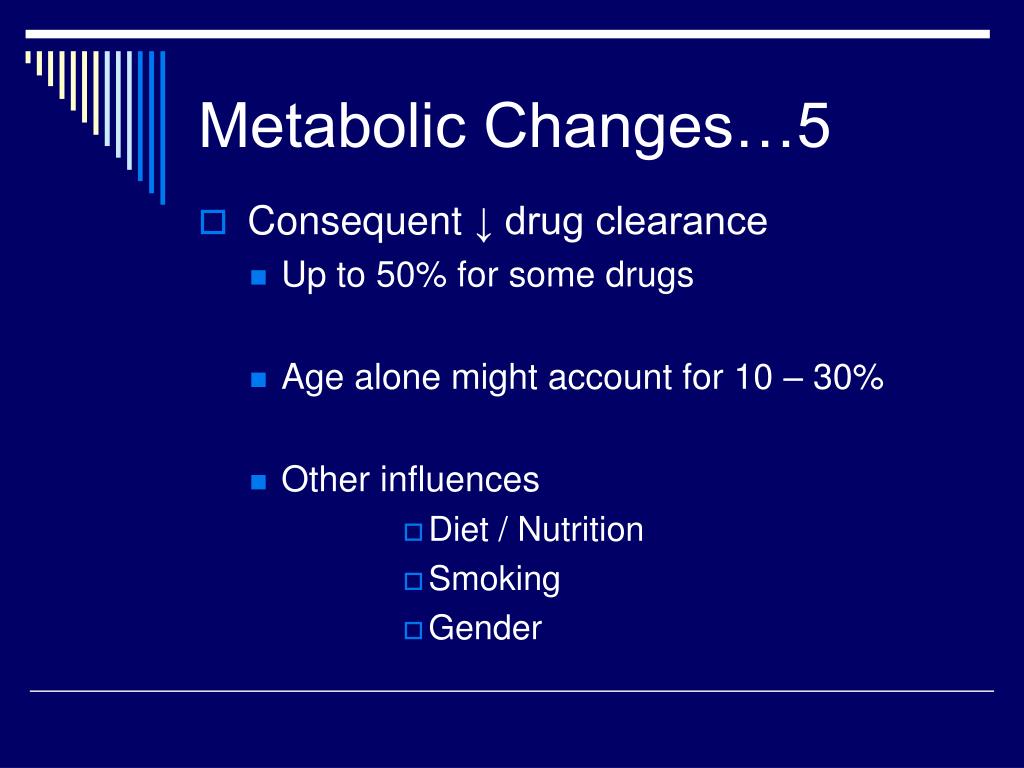 Metabolic Changes…5

Consequent ↓ drug clearance

Up to 50% for some drugs

Age alone might account for 10 – 30%

Other influences

Diet / Nutrition

Smoking

Gender